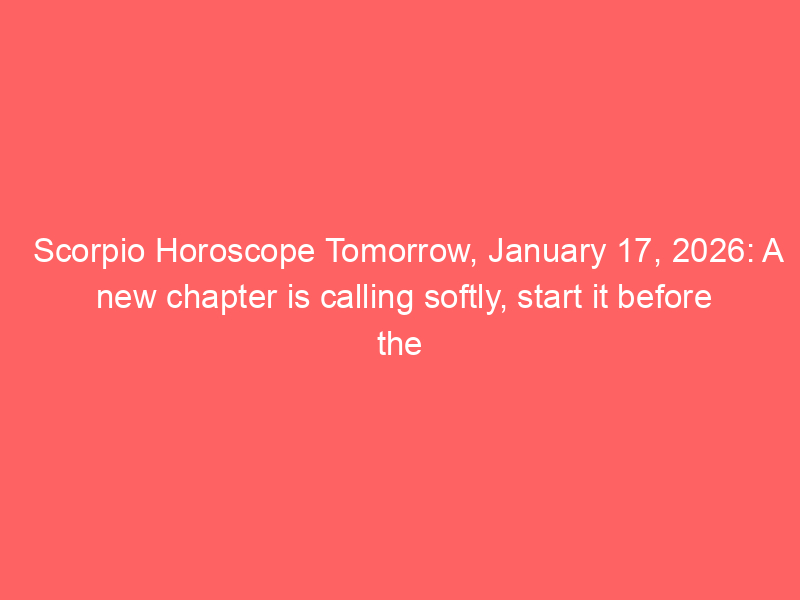 Scorpio Horoscope Tomorrow, January 17, 2026: A new chapter is calling softly, start it before the